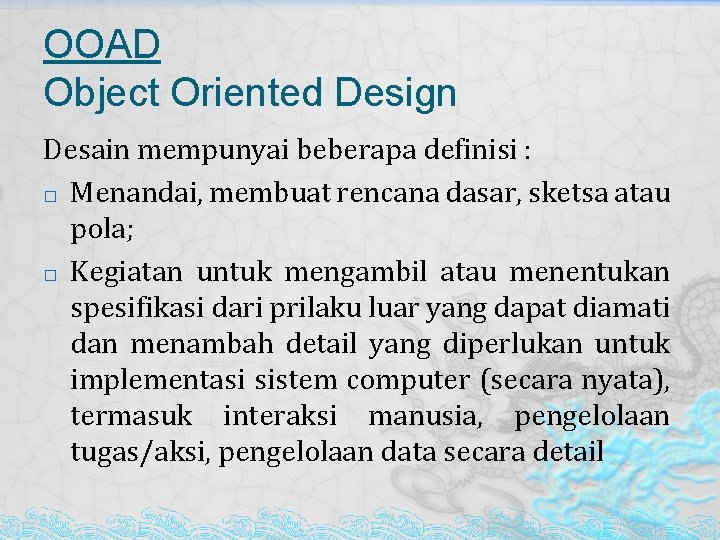 OOAD
Object Oriented Design

Desain mempunyai beberapa definisi :

□ Menandai, membuat rencana dasar, sketsa atau pola;

□ Kegiatan untuk mengambil atau menentukan spesifikasi dari prilaku luar yang dapat diamati dan menambah detail yang diperlukan untuk implementasi sistem computer (secara nyata), termasuk interaksi manusia, pengelolaan tugas/aksi, pengelolaan data secara detail